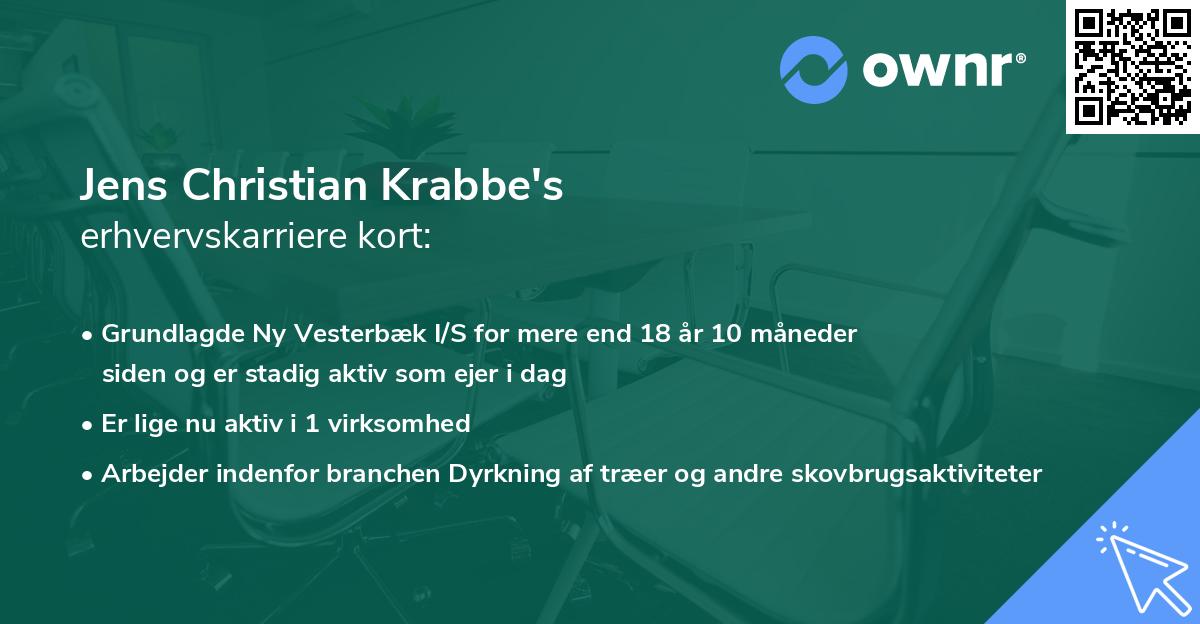 ownr®

Jens Christian Krabbe's
erhvervskarriere kort:

• Grundlagde Ny Vesterbæk I/S for mere end 18 år 10 måneder siden og er stadig aktiv som ejer i dag

• Er lige nu aktiv i 1 virksomhed

• Arbejder indenfor branchen Dyrkning af træer og andre skovbrugsaktiviteter